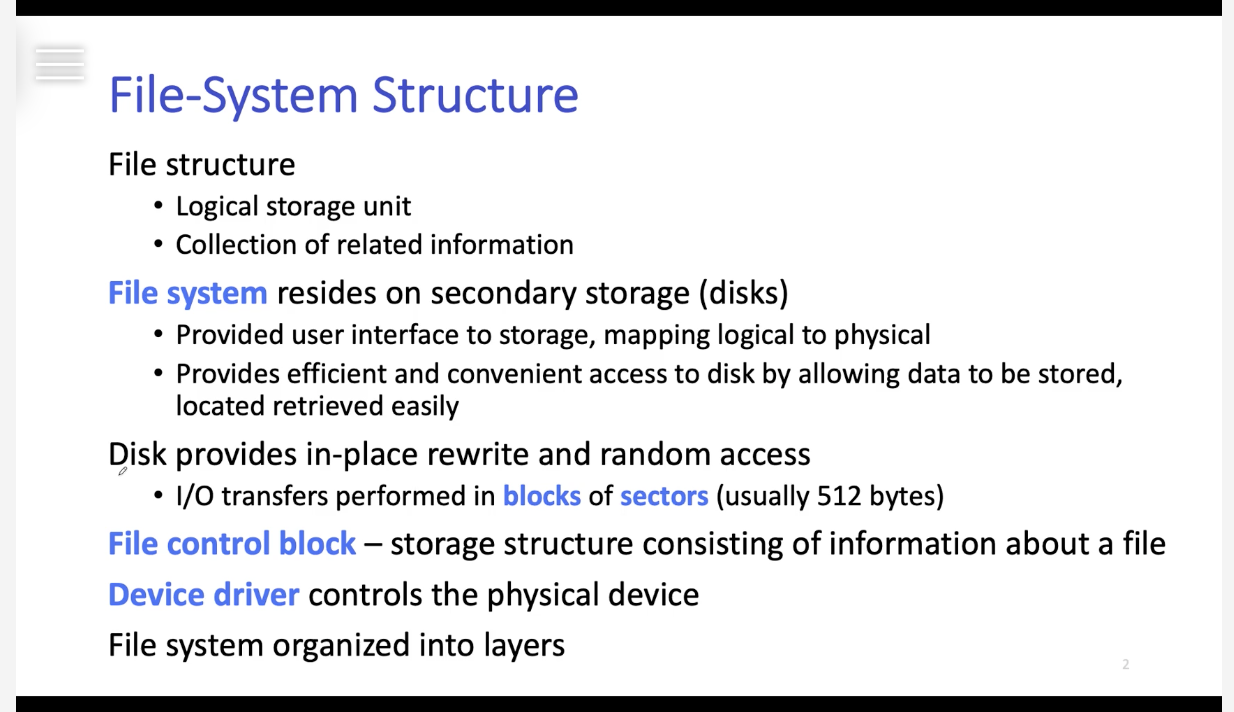 File-System Structure

File structure

• Logical storage unit
• Collection of related information

File system resides on secondary storage (disks)

• Provided user interface to storage, mapping logical to physical
• Provides efficient and convenient access to disk by allowing data to be stored, located retrieved easily

Disk provides in-place rewrite and random access

• I/O transfers performed in blocks of sectors (usually 512 bytes)

File control block – storage structure consisting of information about a file

Device driver controls the physical device

File system organized into layers

2